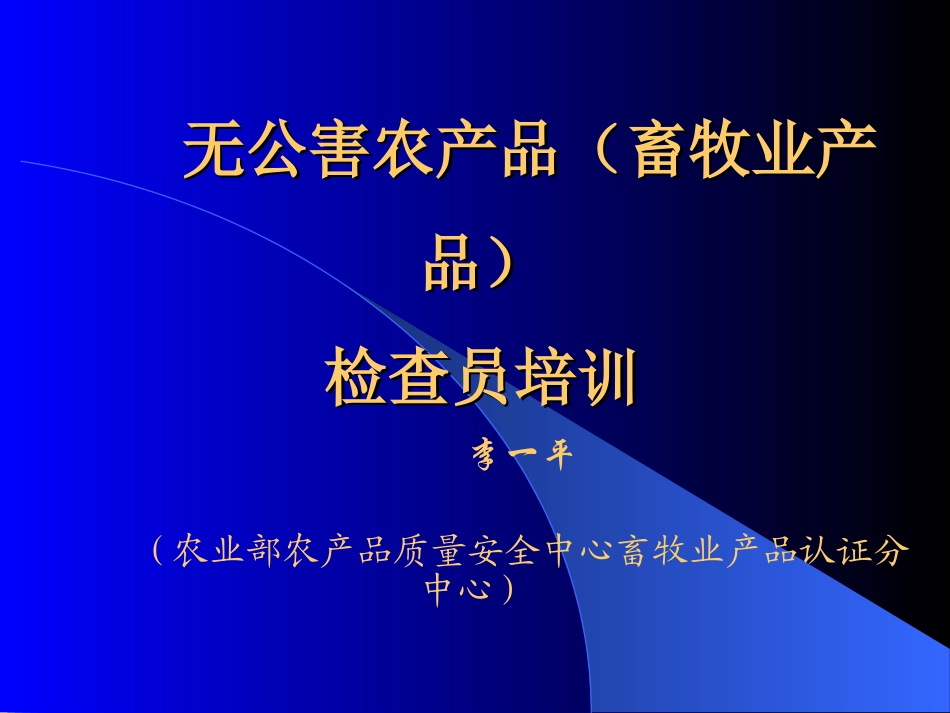 无公害农产品（畜牧业产品）

检查员培训

李一平

（农业部农产品质量安全中心畜牧业产品认证分中心）